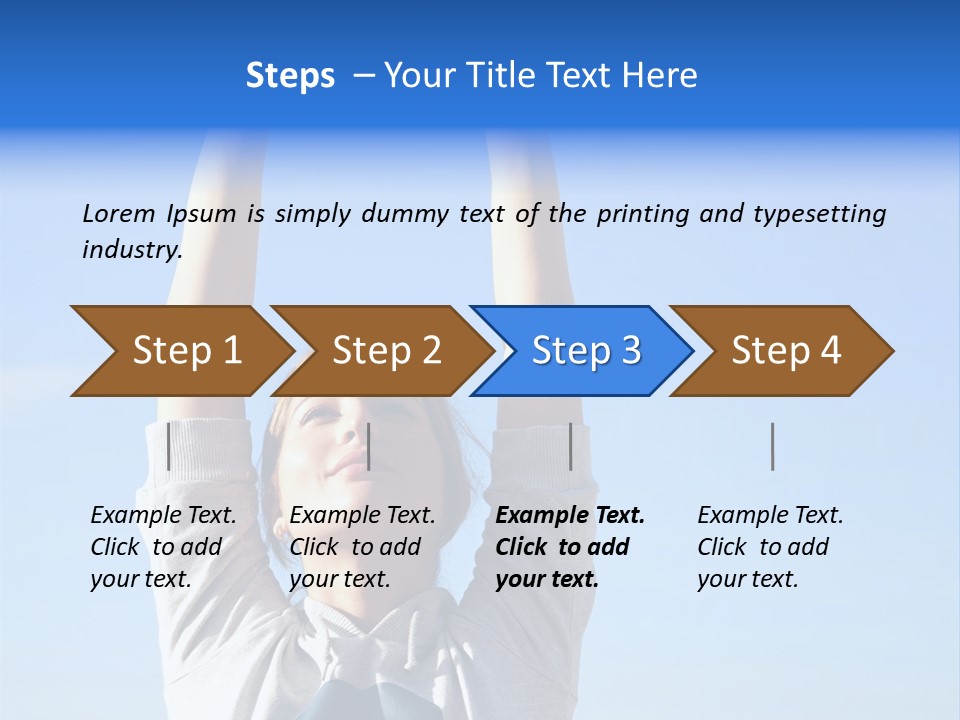 Steps – Your Title Text Here

Lorem Ipsum is simply dummy text of the printing and typesetting industry.

Step 1

Step 2

Step 3

Step 4

Example Text. Click to add your text.

Example Text. Click to add your text.

Example Text. Click to add your text.

Example Text. Click to add your text.